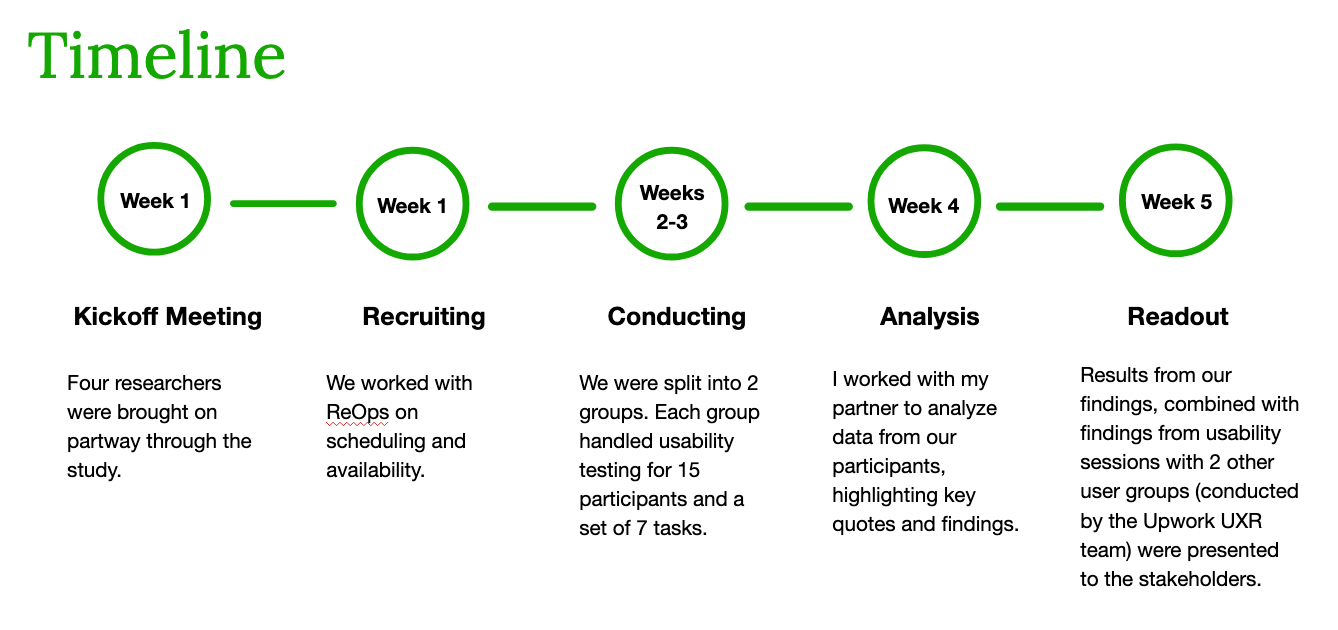 Timeline

Week 1

Week 1

Weeks 2-3

Week 4

Week 5

Kickoff Meeting

Four researchers were brought on partway through the study.

Recruiting

We worked with ReOps on scheduling and availability.

Conducting

We were split into 2 groups. Each group handled usability testing for 15 participants and a set of 7 tasks.

Analysis

I worked with my partner to analyze data from our participants, highlighting key quotes and findings.

Readout

Results from our findings, combined with findings from usability sessions with 2 other user groups (conducted by the Upwork UXR team) were presented to the stakeholders.